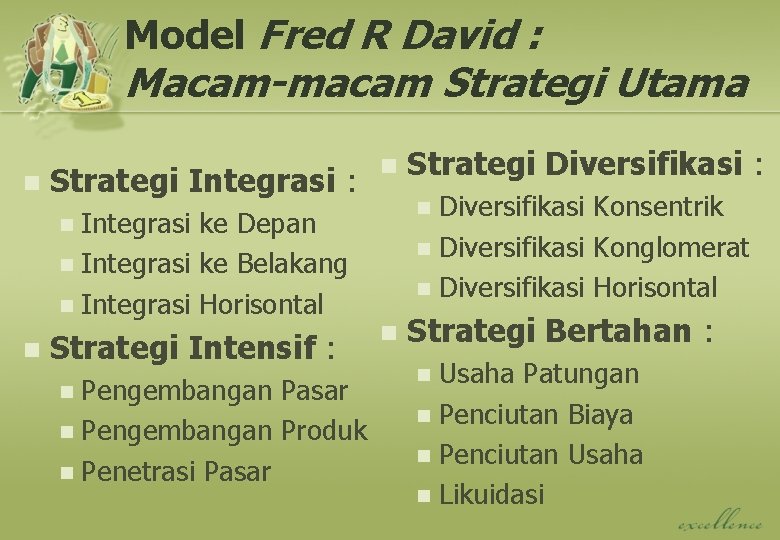 Model Fred R David :
Macam-macam Strategi Utama

Strategi Integrasi :
Integrasi ke Depan
Integrasi ke Belakang
Integrasi Horisontal
Strategi Intensif :
Pengembangan Pasar
Pengembangan Produk
Penetrasi Pasar

Strategi Diversifikasi :
Diversifikasi Konsentrik
Diversifikasi Konglomerat
Diversifikasi Horisontal
Strategi Bertahan :
Usaha Patungan
Penciutan Biaya
Penciutan Usaha
Likuidasi

excellence